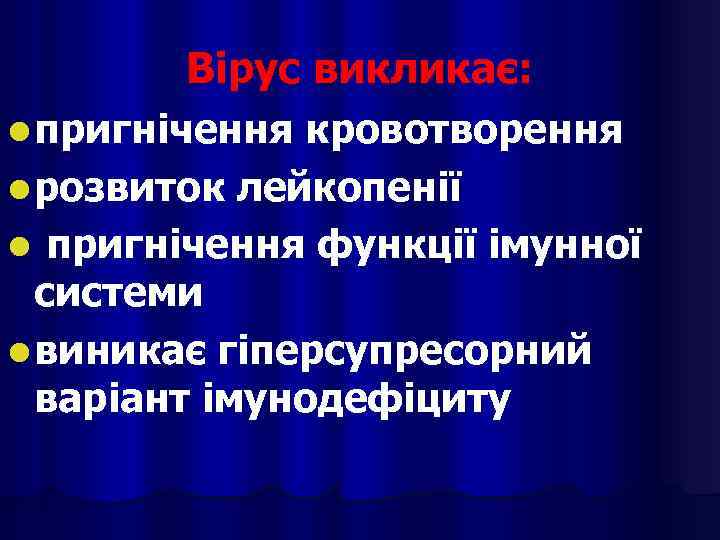 Вірус викликає:

- пригнічення кровотворення
- розвиток лейкопенії
- пригнічення функції імунної системи
- виникає гіперсупресорний варіант імунодефіциту